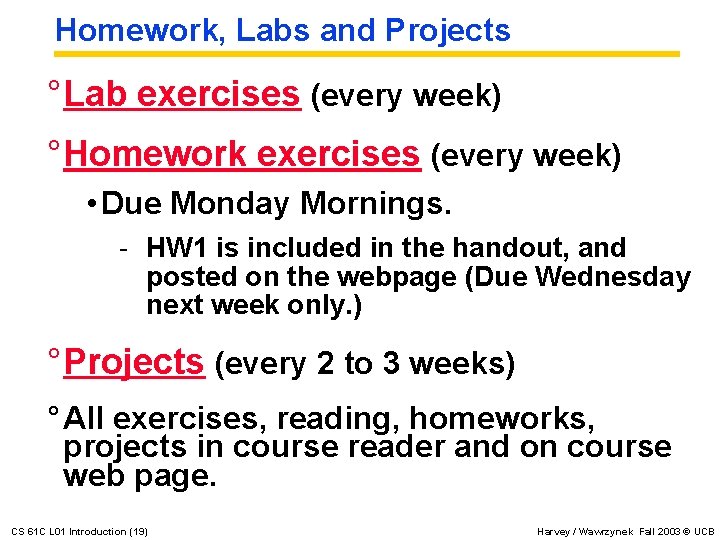 Homework, Labs and Projects

° Lab exercises (every week)

° Homework exercises (every week)

• Due Monday Mornings.

- HW1 is included in the handout, and posted on the webpage (Due Wednesday next week only.)

° Projects (every 2 to 3 weeks)

° All exercises, reading, homeworks, projects in course reader and on course web page.

CS 61C L01 Introduction (19)

Harvey / Wawrzynek Fall 2003 © UCB